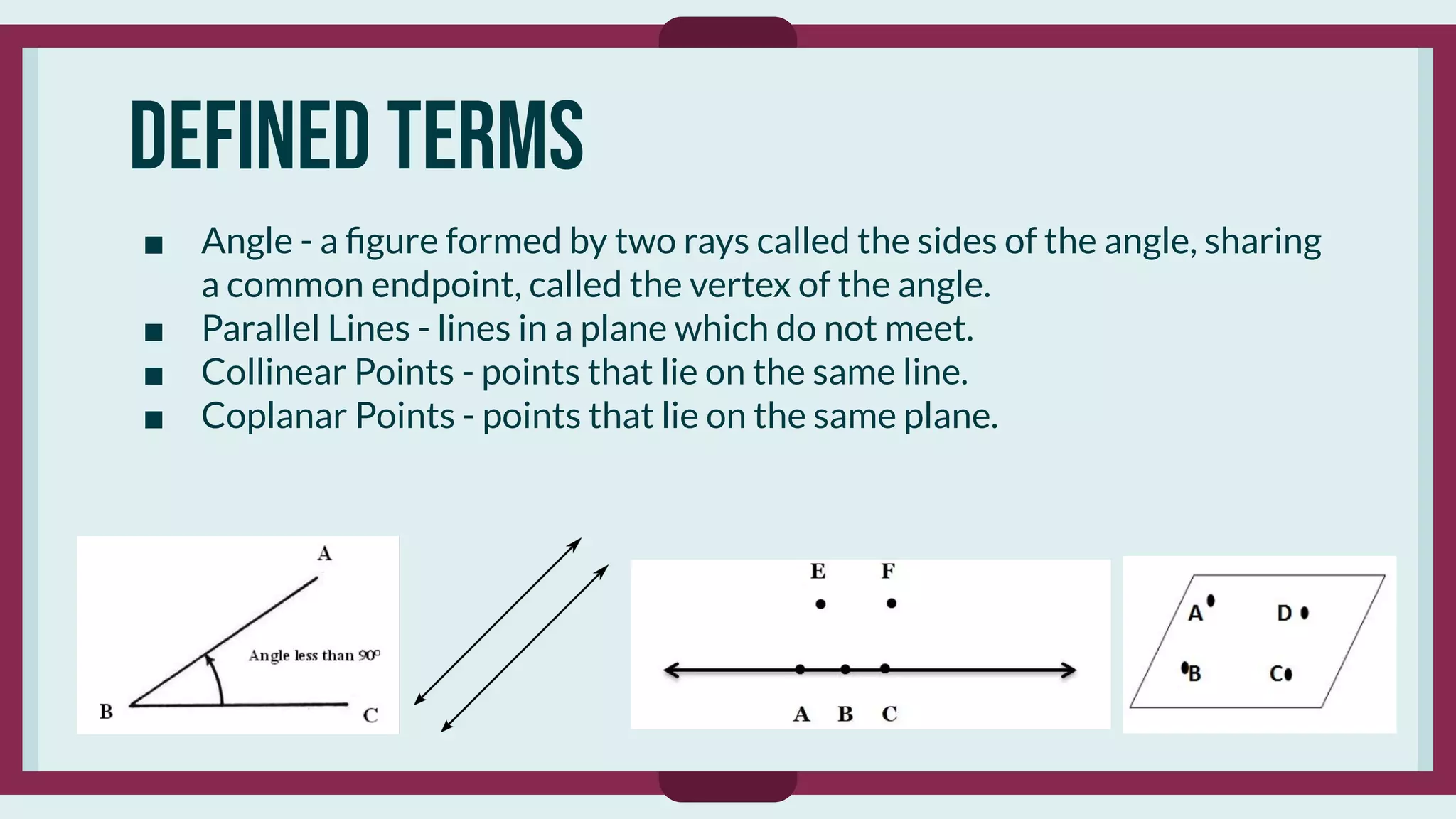 DEFINED TERMS

■ Angle - a figure formed by two rays called the sides of the angle, sharing a common endpoint, called the vertex of the angle.
■ Parallel Lines - lines in a plane which do not meet.
■ Collinear Points - points that lie on the same line.
■ Coplanar Points - points that lie on the same plane.

A
Angle less than 90°
B
C

E F
A B C

A D
B C